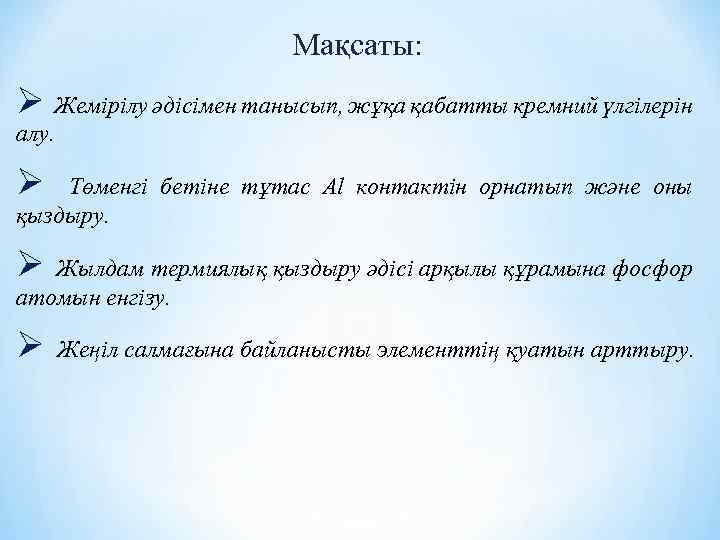 Мақсаты:

➢ Жемірілу әдісімен танысып, жұқа қабатты кремний үлгілерін алу.

➢ Төменгі бетіне тұтас Al контактін орнатып және оны қыздыру.

➢ Жылдам термиялық қыздыру әдісі арқылы құрамына фосфор атомын енгізу.

➢ Жеңіл салмағына байланысты элементтің қуатын арттыру.